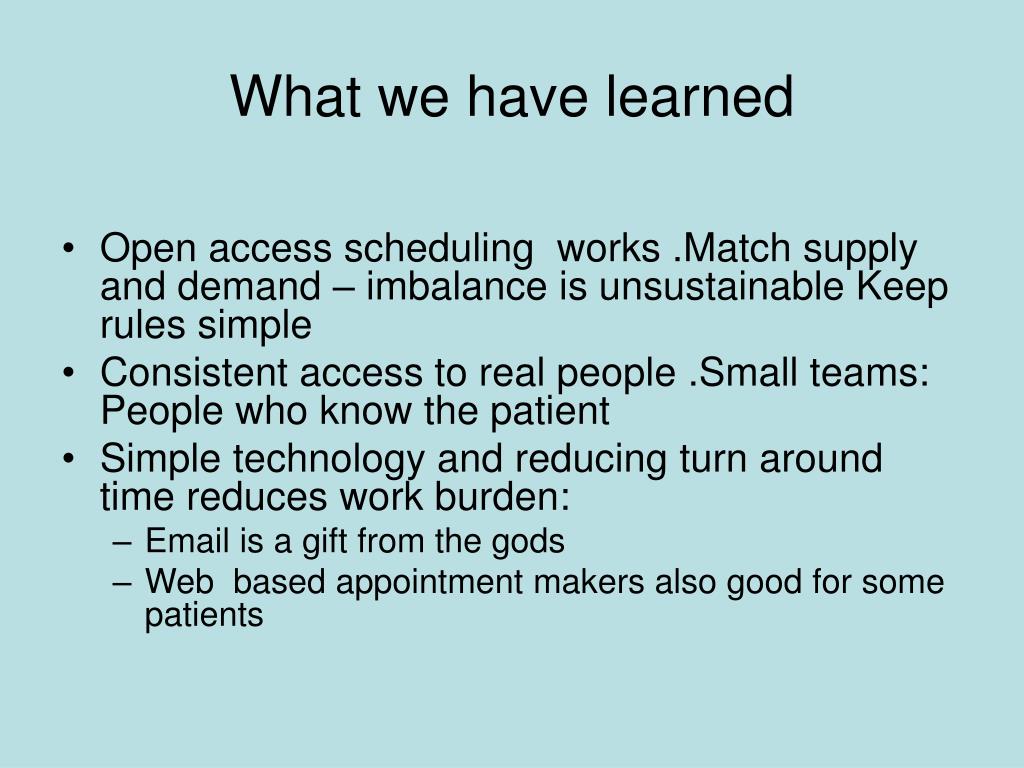 What we have learned

• Open access scheduling works .Match supply and demand – imbalance is unsustainable Keep rules simple
• Consistent access to real people .Small teams: People who know the patient
• Simple technology and reducing turn around time reduces work burden:
– Email is a gift from the gods
– Web based appointment makers also good for some patients